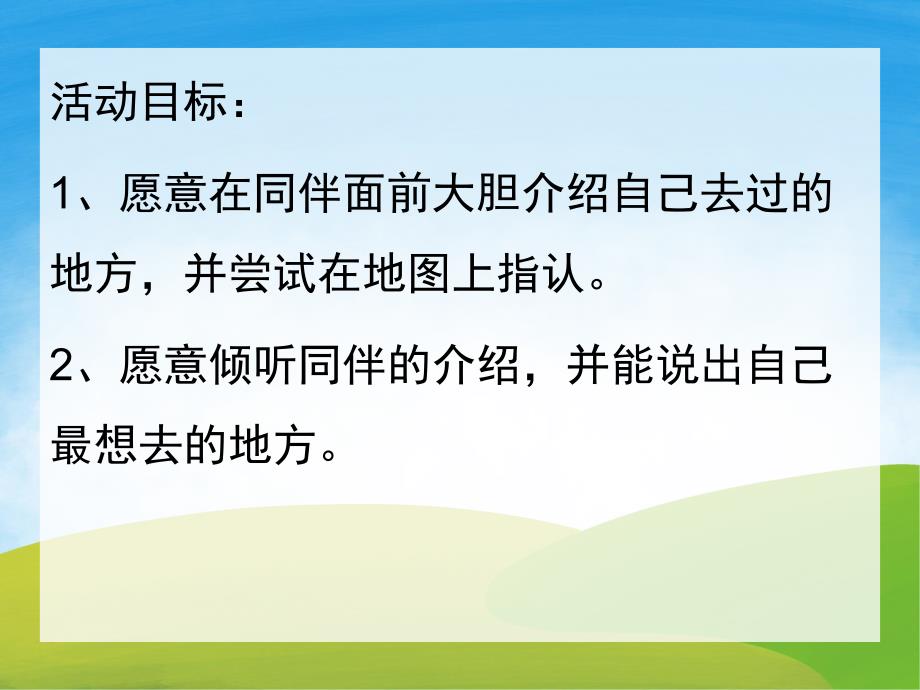 活动目标：

1、愿意在同伴面前大胆介绍自己去过的地方，并尝试在地图上指认。

2、愿意倾听同伴的介绍，并能说出自己最想去的地方。